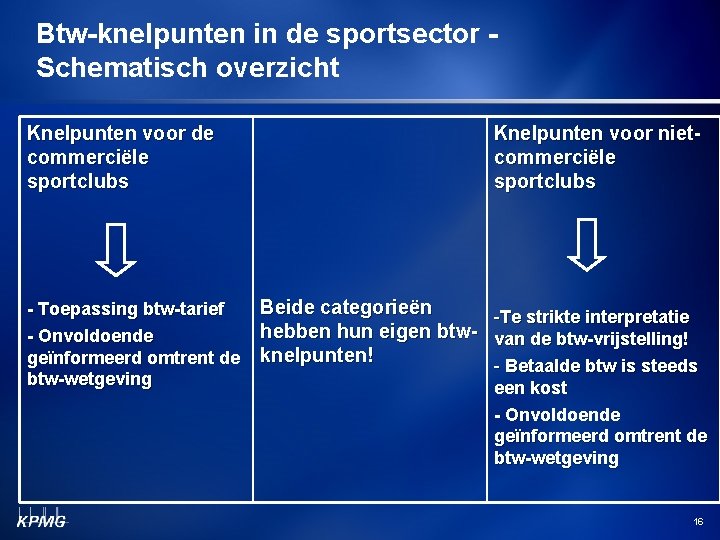 Btw-knelpunten in de sportsector - Schematisch overzicht

Knelpunten voor de commerciële sportclubs

- Toepassing btw-tarief

- Onvoldoende geïnformeerd omtrent de btw-wetgeving

Beide categorieën hebben hun eigen btw-knelpunten!

Knelpunten voor niet-commerciële sportclubs

-Te strikte interpretatie van de btw-vrijstelling!

- Betaalde btw is steeds een kost

- Onvoldoende geïnformeerd omtrent de btw-wetgeving

KPMG

16